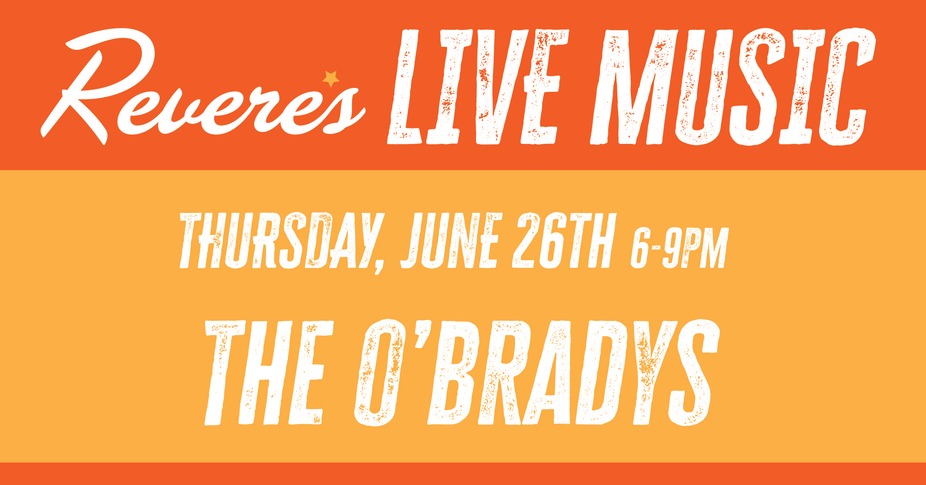 Revere's LIVE MUSIC

THURSDAY, JUNE 26TH 6-9PM

THE O'BRADYS